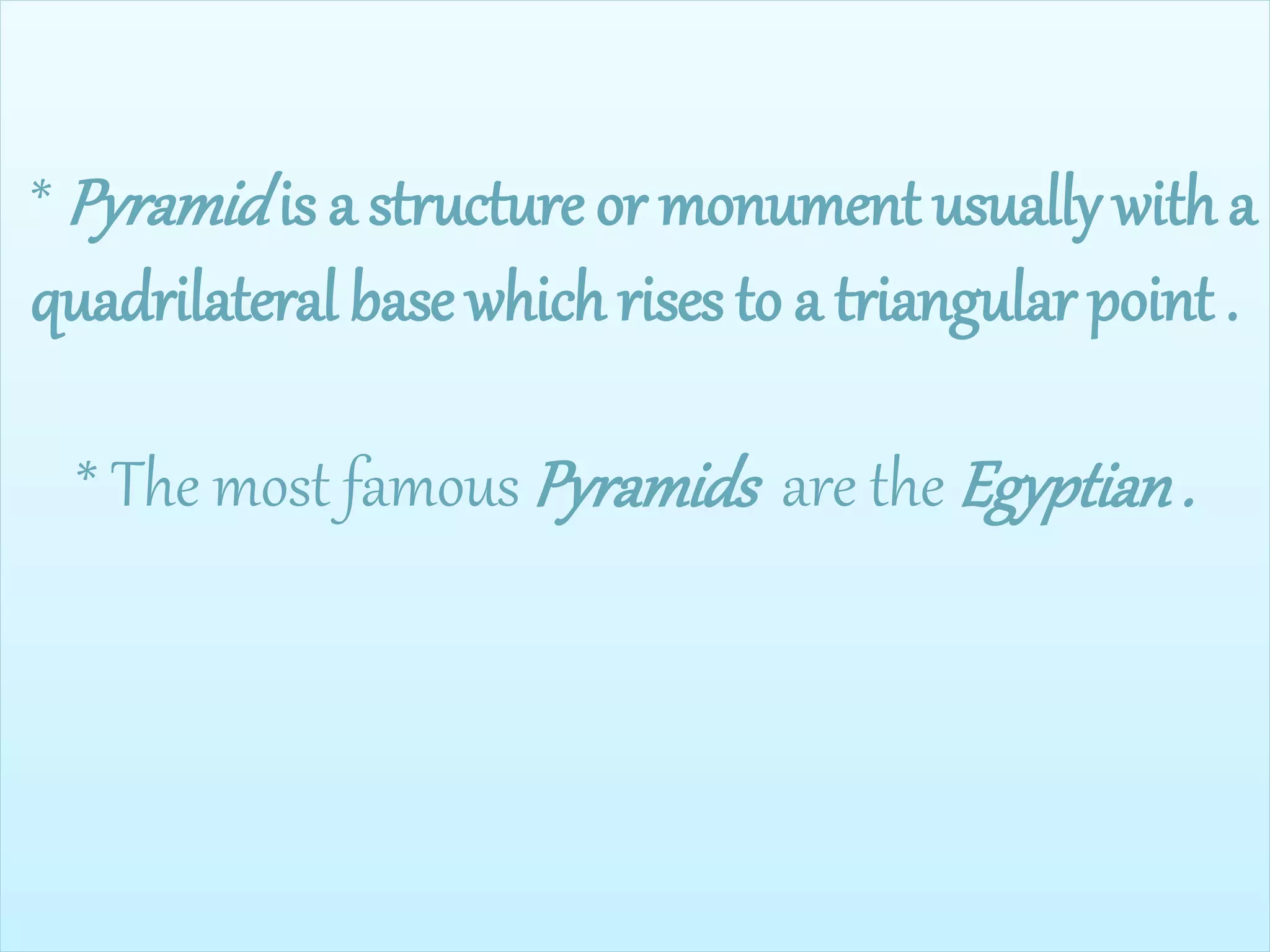 * Pyramid is a structure or monument usually with a quadrilateral base which rises to a triangular point .

* The most famous Pyramids are the Egyptian .